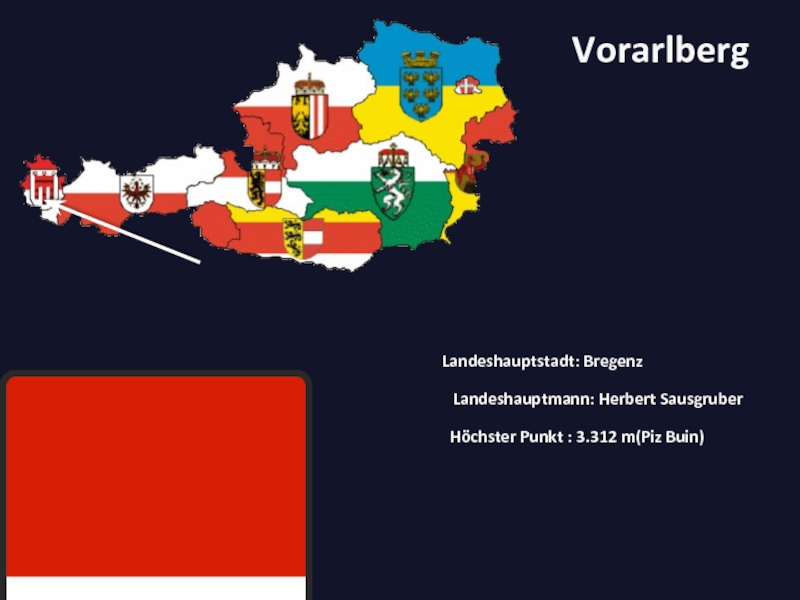 Vorarlberg

Landeshauptstadt: Bregenz

Landeshauptmann: Herbert Sausgruber

Höchster Punkt : 3.312 m(Piz Buin)